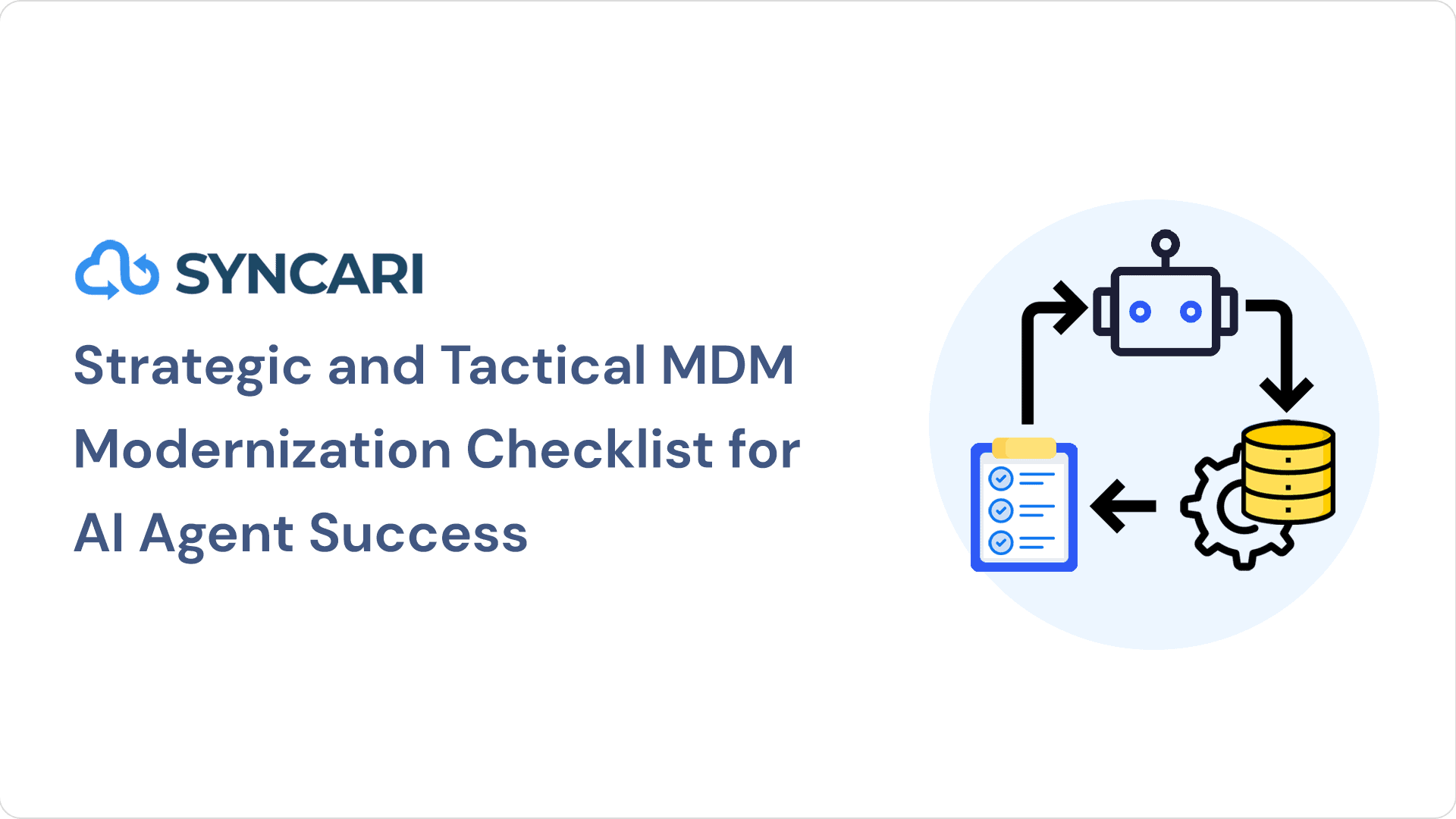 SYNCARI

Strategic and Tactical MDM Modernization Checklist for AI Agent Success